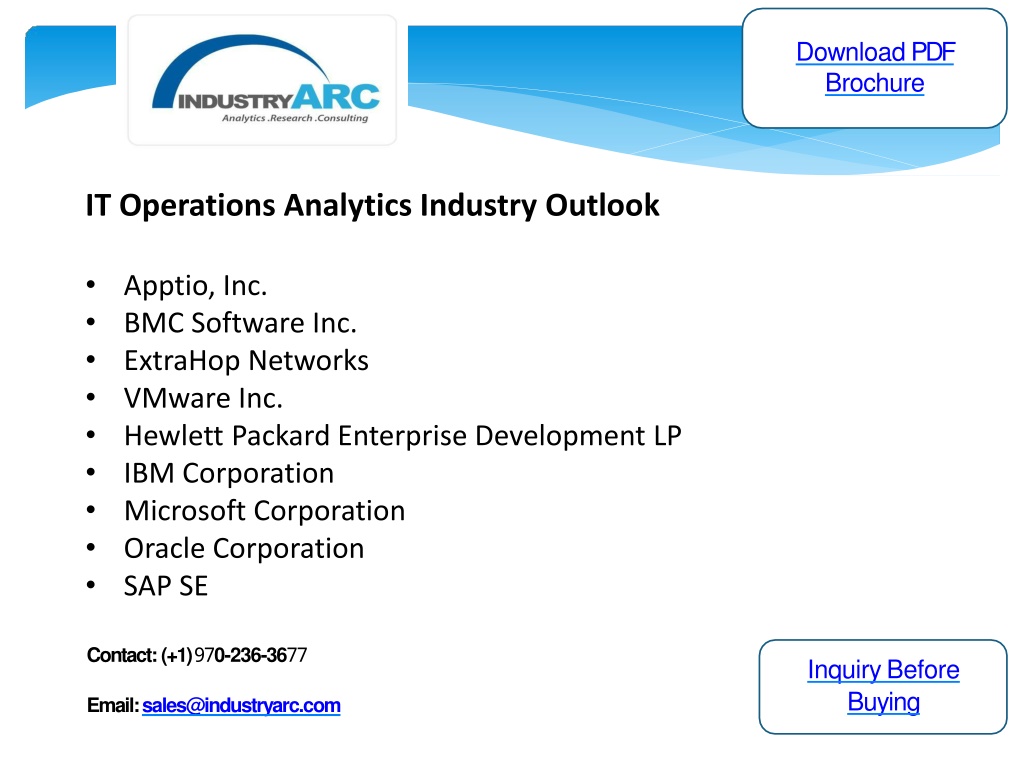 INDUSTRYARC
Analytics .Research .Consulting

Download PDF Brochure

IT Operations Analytics Industry Outlook

• Apptio, Inc.
• BMC Software Inc.
• ExtraHop Networks
• VMware Inc.
• Hewlett Packard Enterprise Development LP
• IBM Corporation
• Microsoft Corporation
• Oracle Corporation
• SAP SE

Contact: (+1) 970-236-3677

Email: sales@industryarc.com

Inquiry Before Buying